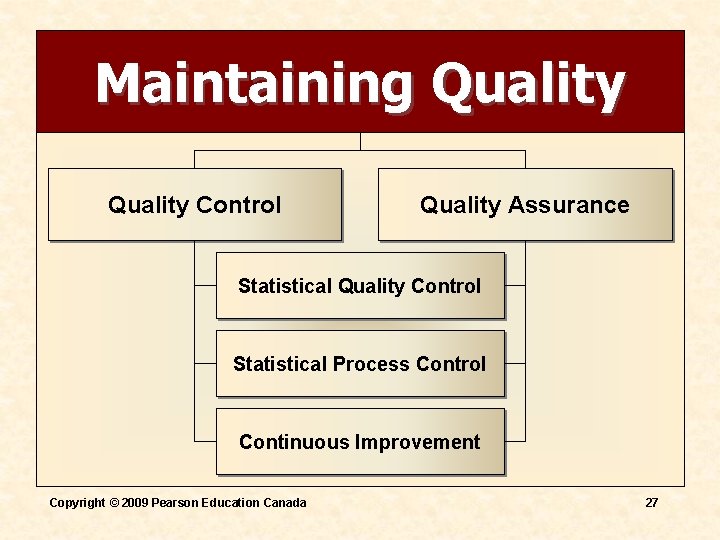 Maintaining Quality

Quality Control

Quality Assurance

Statistical Quality Control

Statistical Process Control

Continuous Improvement

Copyright © 2009 Pearson Education Canada

27